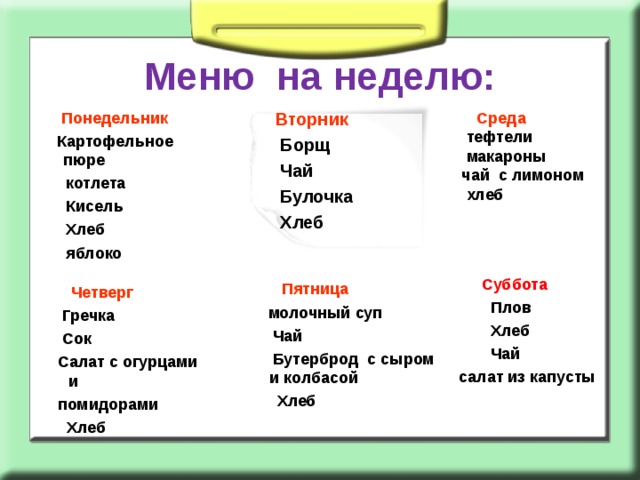 Меню на неделю:

Понедельник
Картофельное пюре
котлета
Кисель
Хлеб
яблоко

Вторник
Борщ
Чай
Булочка
Хлеб

Среда
тефтели
макароны
чай с лимоном
хлеб

Четверг
Гречка
Сок
Салат с огурцами и
помидорами
Хлеб

Пятница
молочный суп
Чай
Бутерброд с сыром и колбасой
Хлеб

Суббота
Плов
Хлеб
Чай
салат из капусты